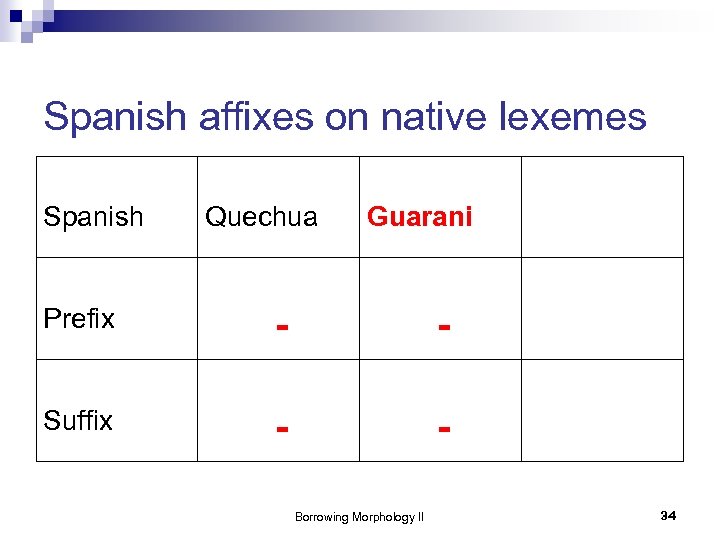 Spanish affixes on native lexemes

| Spanish | Quechua | Guarani | |
|---|---|---|---|
| Prefix | - | - | |
| Suffix | - | - | |

Borrowing Morphology II

34